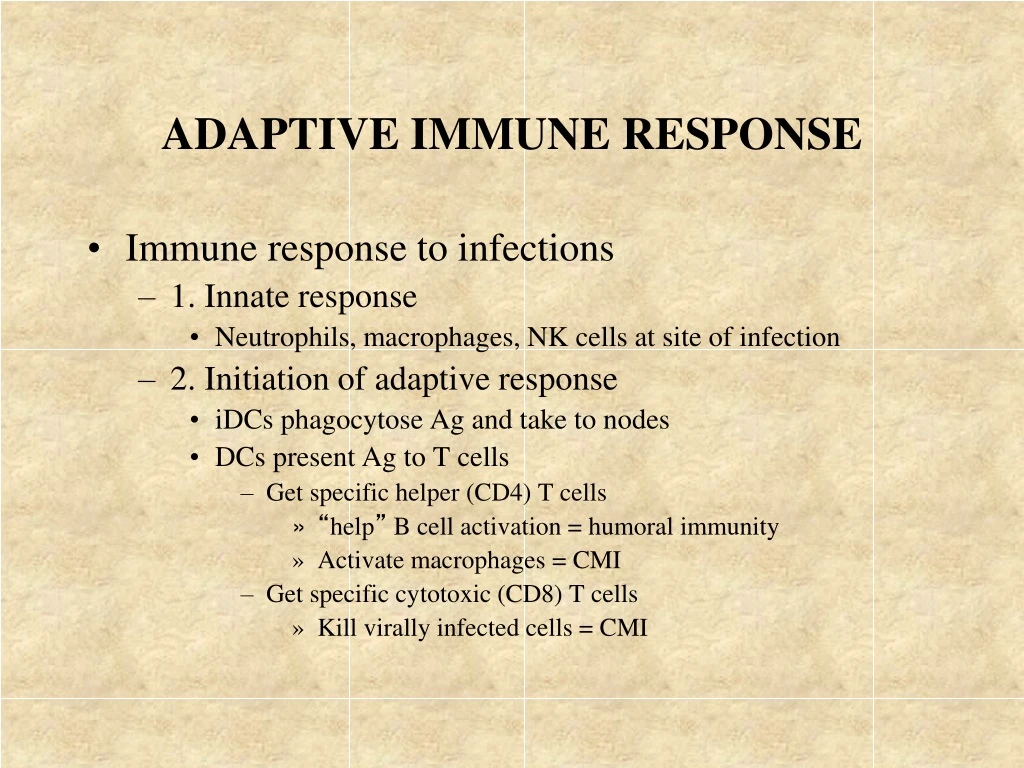 ADAPTIVE IMMUNE RESPONSE

• Immune response to infections
– 1. Innate response
• Neutrophils, macrophages, NK cells at site of infection
– 2. Initiation of adaptive response
• iDCs phagocytose Ag and take to nodes
• DCs present Ag to T cells
– Get specific helper (CD4) T cells
» “help” B cell activation = humoral immunity
» Activate macrophages = CMI
– Get specific cytotoxic (CD8) T cells
» Kill virally infected cells = CMI